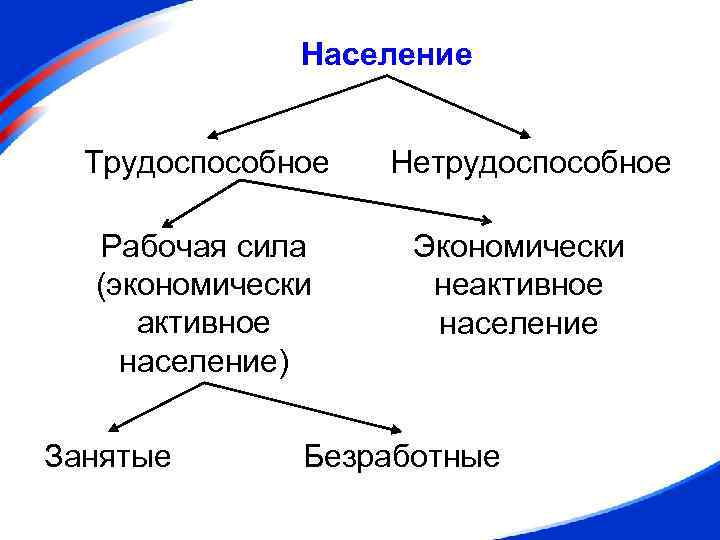 Население

Трудоспособное

Нетрудоспособное

Рабочая сила (экономически активное население)

Экономически неактивное население

Занятые

Безработные